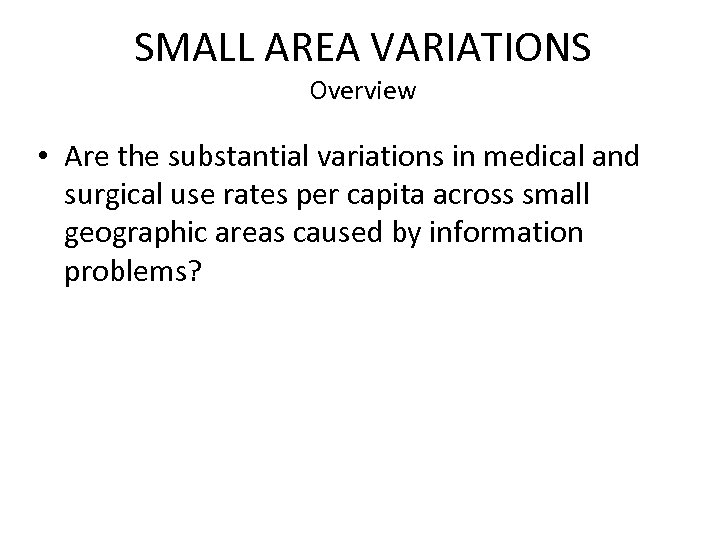 SMALL AREA VARIATIONS
Overview

• Are the substantial variations in medical and surgical use rates per capita across small geographic areas caused by information problems?